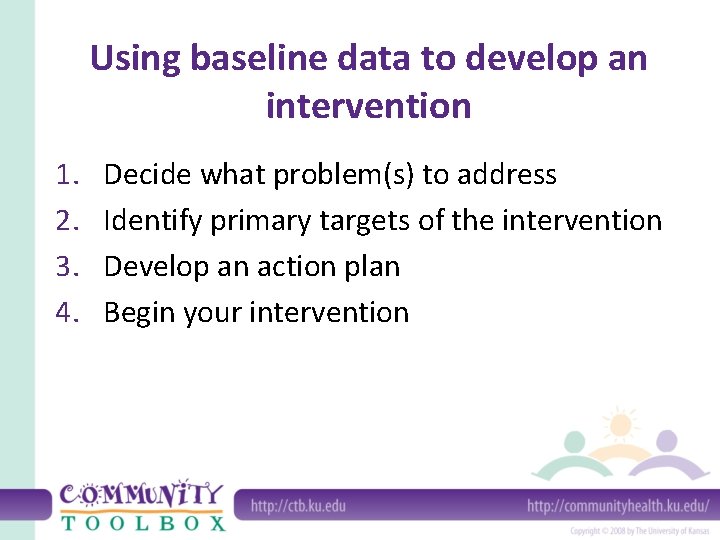 Using baseline data to develop an intervention

1. Decide what problem(s) to address
2. Identify primary targets of the intervention
3. Develop an action plan
4. Begin your intervention

COMMUNITY TOOLBOX

http://ctb.ku.edu

http://communityhealth.ku.edu/

Copyright © 2008 by The University of Kansas